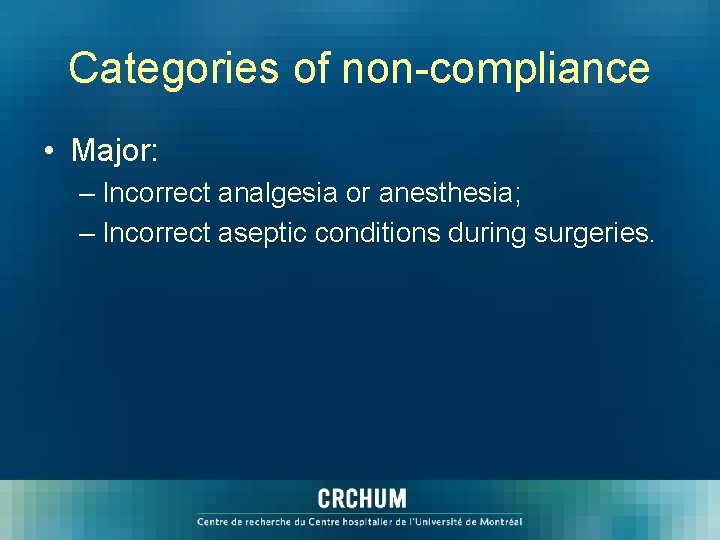 Categories of non-compliance

• Major:
– Incorrect analgesia or anesthesia;
– Incorrect aseptic conditions during surgeries.

CRCHUM
Centre de recherche du Centre hospitalier de l'Université de Montréal